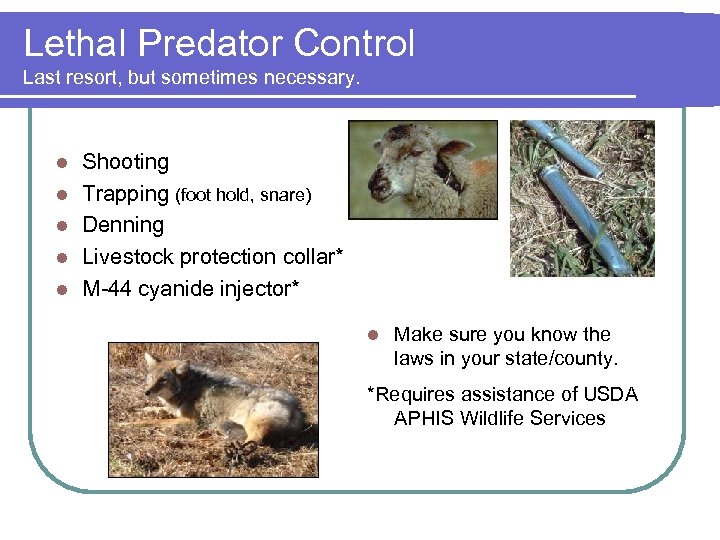 Lethal Predator Control
Last resort, but sometimes necessary.

- Shooting
- Trapping (foot hold, snare)
- Denning
- Livestock protection collar*
- M-44 cyanide injector*

- Make sure you know the laws in your state/county.

*Requires assistance of USDA APHIS Wildlife Services